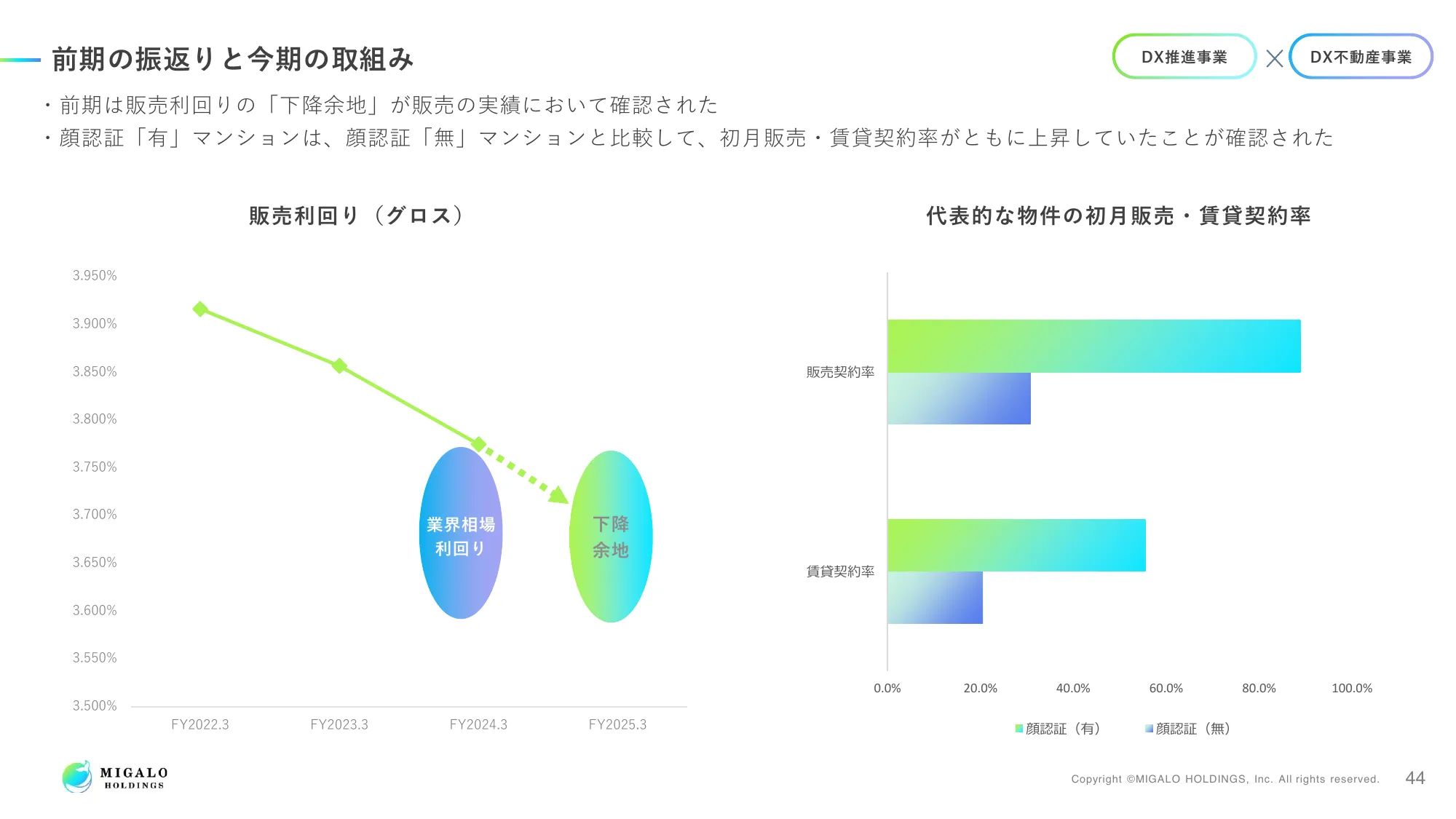 前期の振返りと今期の取組み

DX推進事業 × DX不動産事業

・前期は販売利回りの「下降余地」が販売の実績において確認された
・顔認証「有」マンションは、顔認証「無」マンションと比較して、初月販売・賃貸契約率がともに上昇していたことが確認された

販売利回り（グロス）

3.950%
3.900%
3.850%
3.800%
3.750%
3.700%
3.650%
3.600%
3.550%
3.500%

業界相場利回り

下降余地

FY2022.3 FY2023.3 FY2024.3 FY2025.3

代表的な物件の初月販売・賃貸契約率

販売契約率

賃貸契約率

0.0% 20.0% 40.0% 60.0% 80.0% 100.0%

顔認証（有） 顔認証（無）

MIGALO HOLDINGS

Copyright ©MIGALO HOLDINGS, Inc. All rights reserved. 44